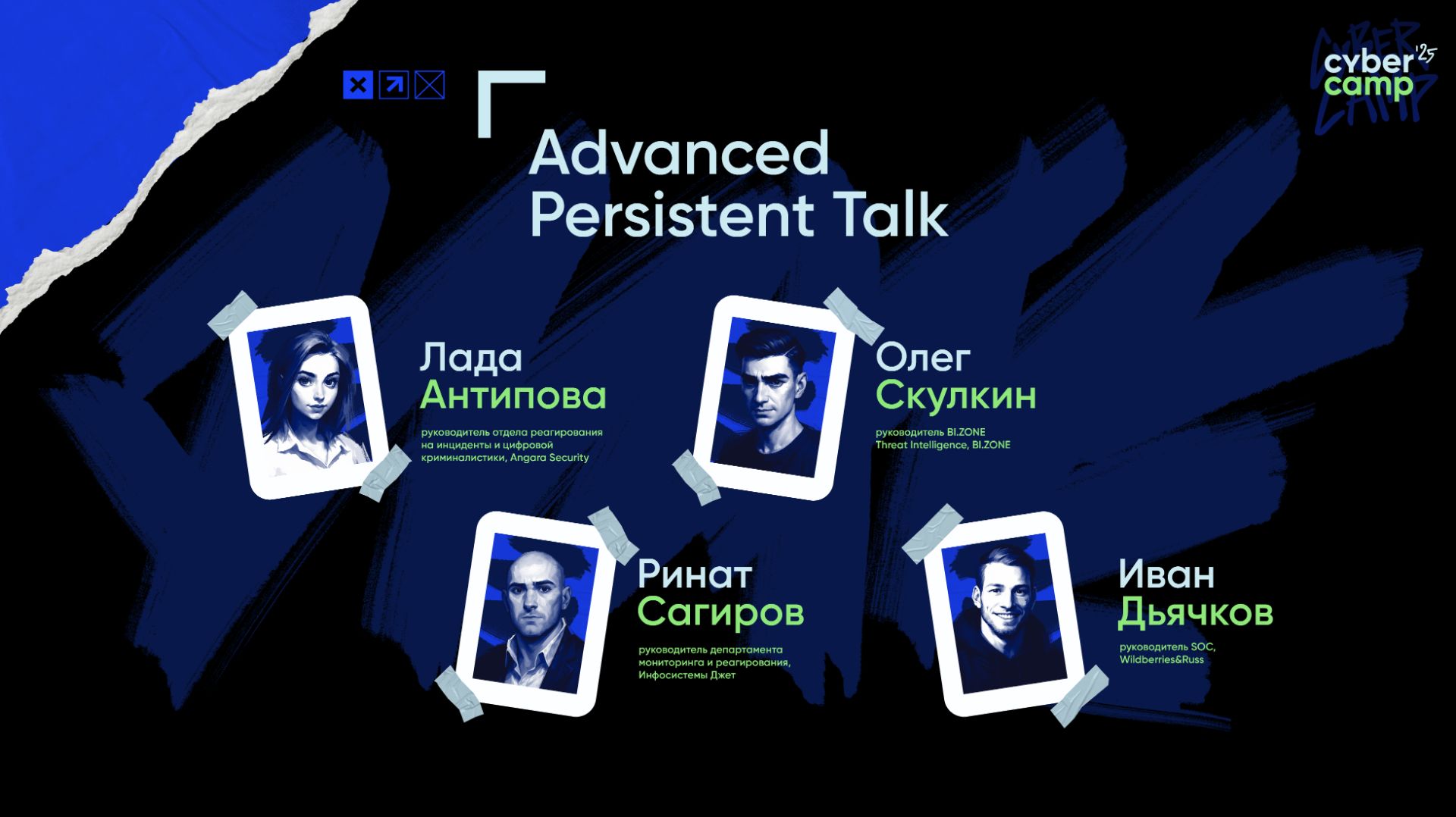 cyber camp '25

Advanced Persistent Talk

Лада Антипова

руководитель отдела реагирования на инциденты и цифровой криминалистики, Angara Security

Олег Скулкин

руководитель BI.ZONE Threat Intelligence, BI.ZONE

Ринат Сагиров

руководитель департамента мониторинга и реагирования, Инфосистемы Джет

Иван Дьячков

руководитель SOC, Wildberries&Russ